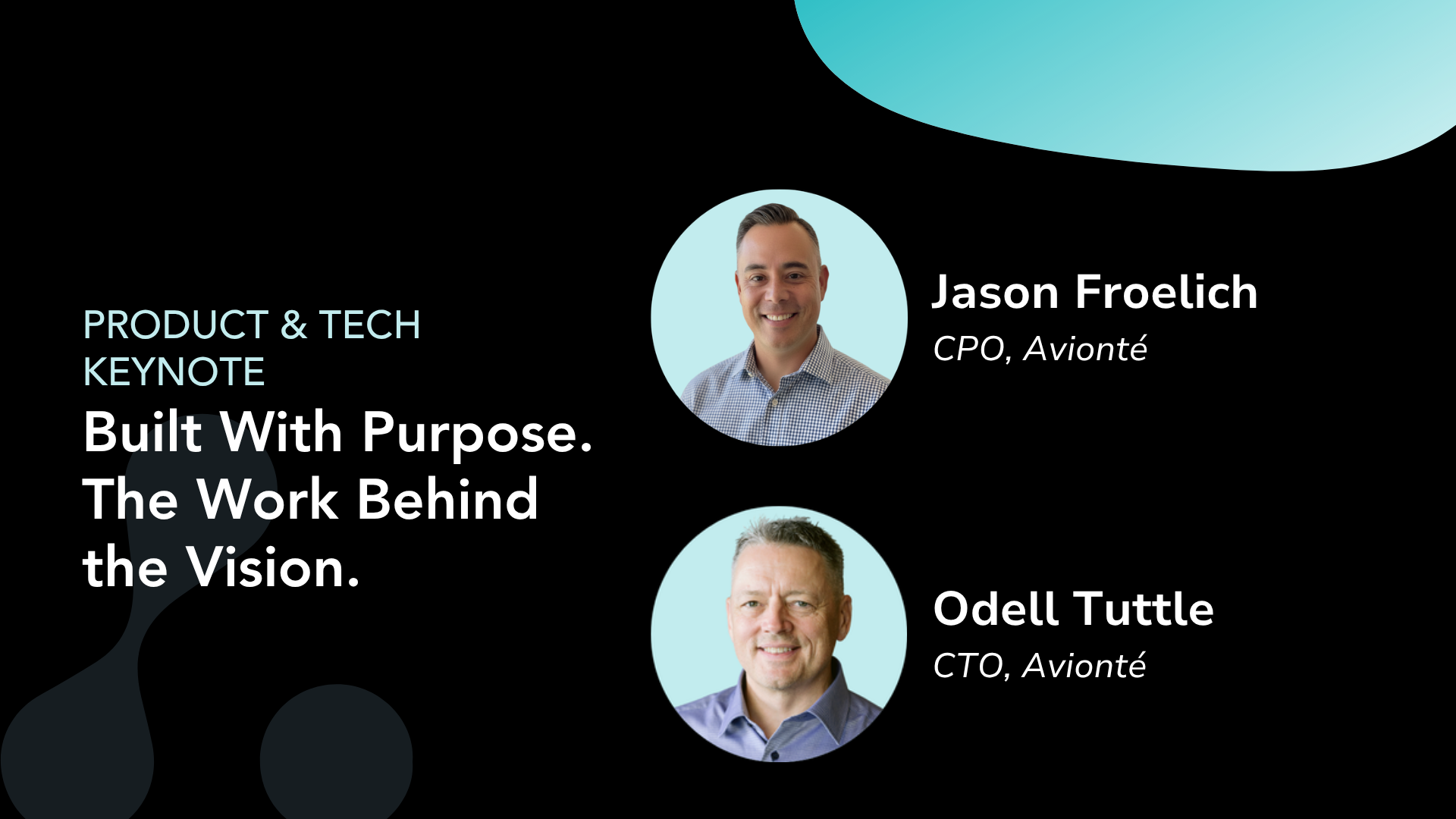 PRODUCT & TECH KEYNOTE

Built With Purpose. The Work Behind the Vision.

Jason Froelich
CPO, Avionté

Odell Tuttle
CTO, Avionté